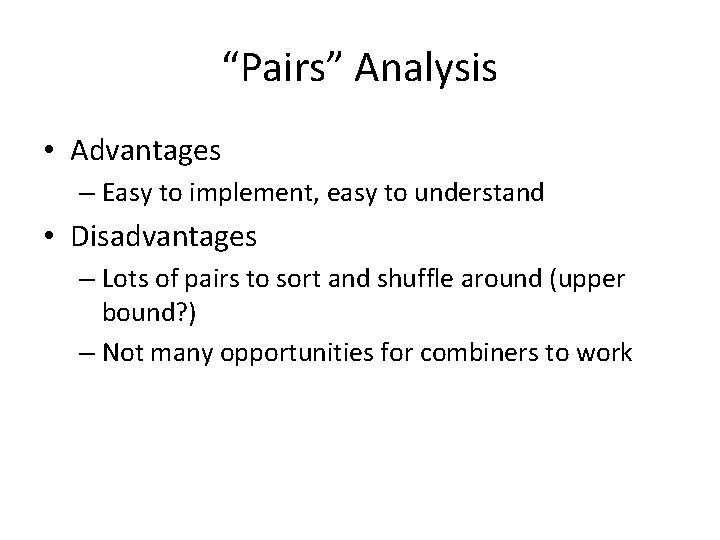 “Pairs” Analysis

• Advantages
– Easy to implement, easy to understand
• Disadvantages
– Lots of pairs to sort and shuffle around (upper bound?)
– Not many opportunities for combiners to work